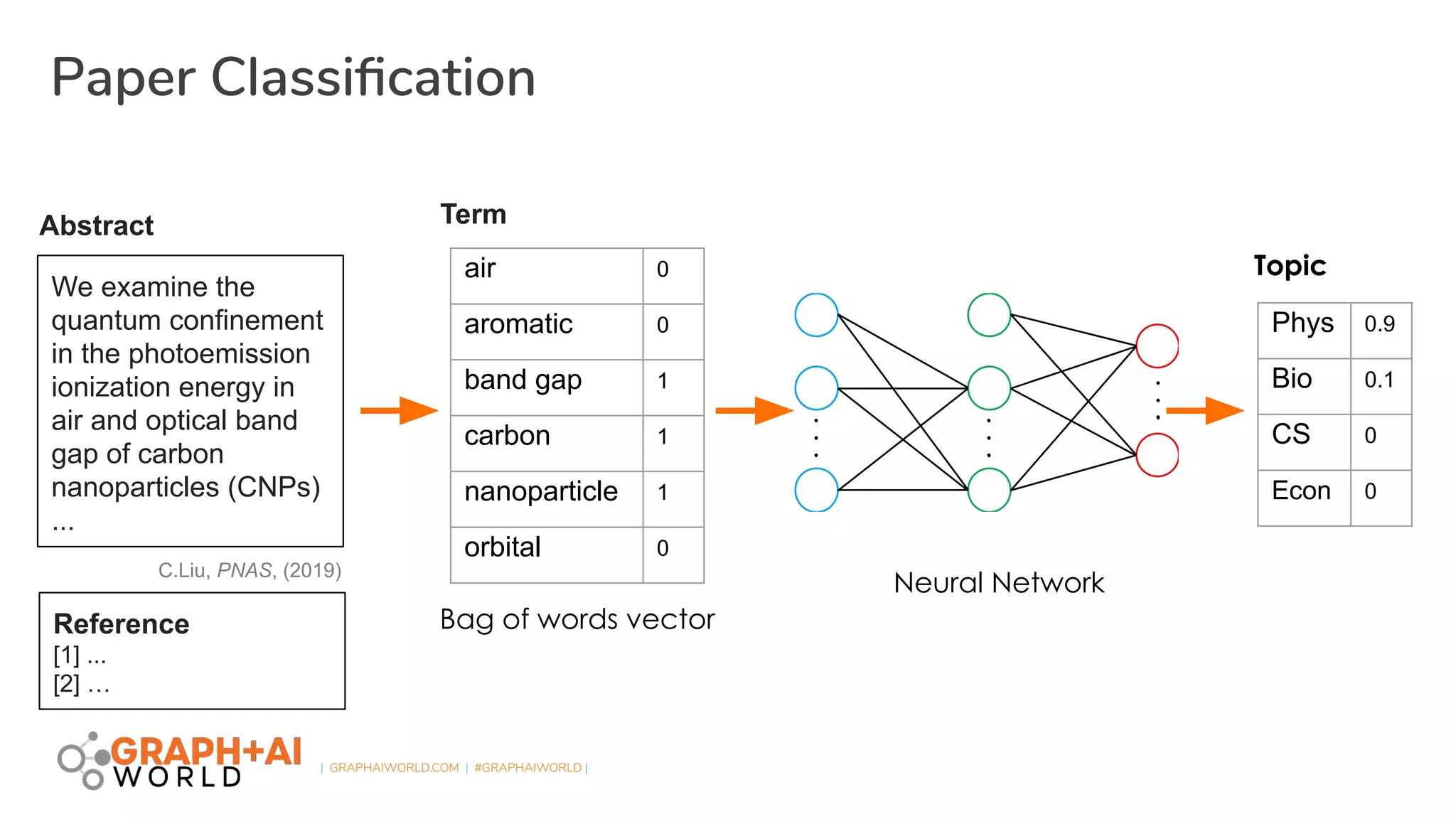 Paper Classification

Abstract

We examine the quantum confinement in the photoemission ionization energy in air and optical band gap of carbon nanoparticles (CNPs) ...

C.Liu, PNAS, (2019)

Reference
[1] ...
[2] ...

Term

| air | 0 |
|---|---|
| aromatic | 0 |
| band gap | 1 |
| carbon | 1 |
| nanoparticle | 1 |
| orbital | 0 |

Bag of words vector

Neural Network

Topic

| Phys | 0.9 |
|---|---|
| Bio | 0.1 |
| CS | 0 |
| Econ | 0 |

GRAPH+AI WORLD | GRAPHAIWORLD.COM | #GRAPHAIWORLD |